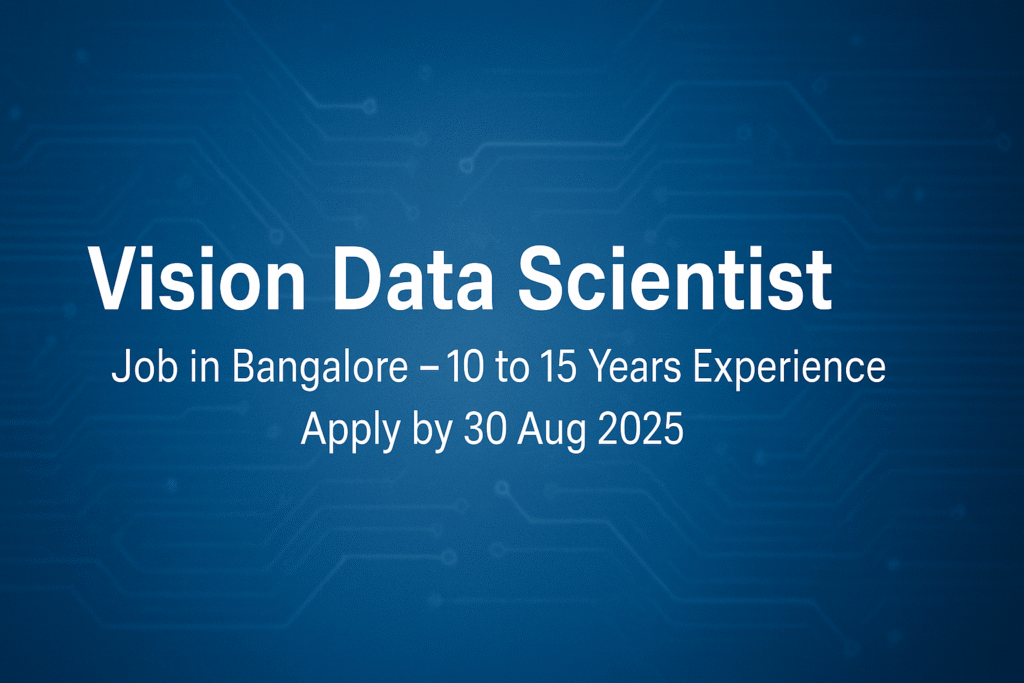 Vision Data Scientist

Job in Bangalore –10 to 15 Years Experience

Apply by 30 Aug 2025